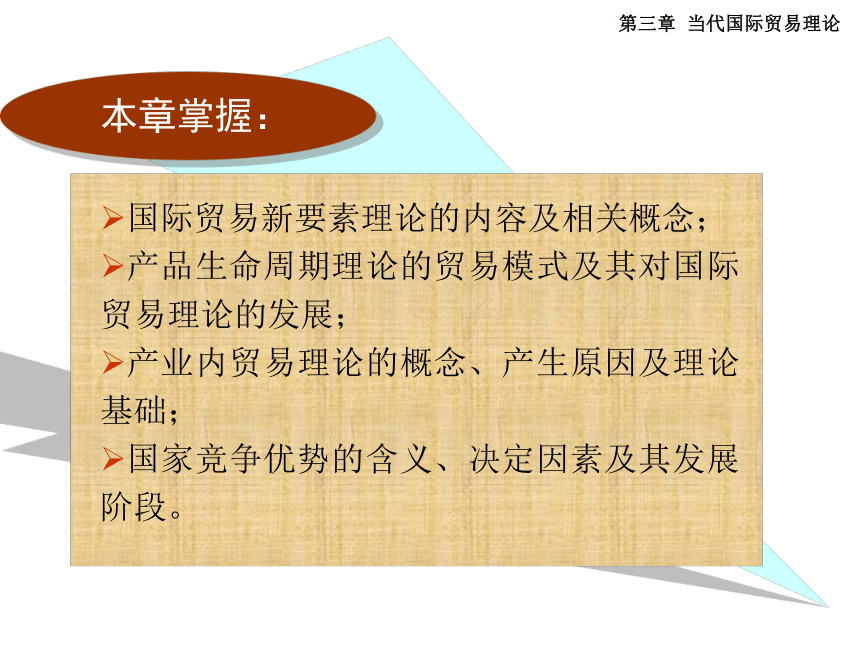 第三章 当代国际贸易理论

本章掌握：

➢国际贸易新要素理论的内容及相关概念；
➢产品生命周期理论的贸易模式及其对国际贸易理论的发展；
➢产业内贸易理论的概念、产生原因及理论基础；
➢国家竞争优势的含义、决定因素及其发展阶段。